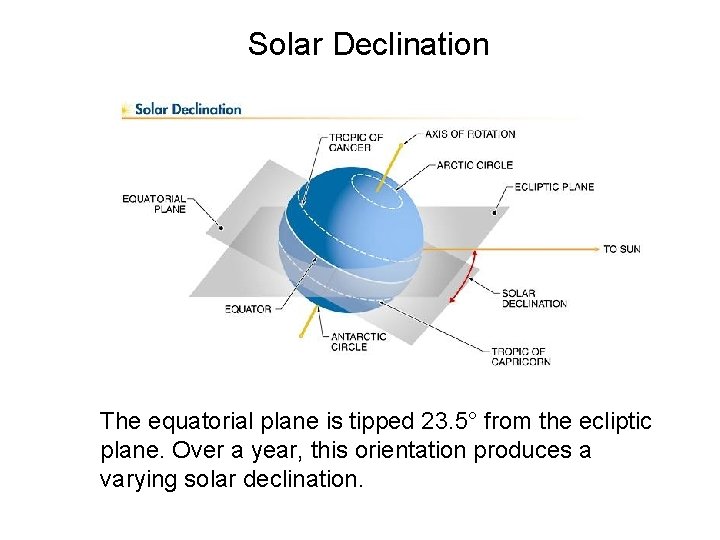 Solar Declination

Solar Declination

TROPIC OF CANCER
AXIS OF ROTATION
ARCTIC CIRCLE
ECLIPTIC PLANE
EQUATORIAL PLANE
TO SUN
SOLAR DECLINATION
EQUATOR
ANTARCTIC CIRCLE
TROPIC OF CAPRICORN

The equatorial plane is tipped 23.5° from the ecliptic plane. Over a year, this orientation produces a varying solar declination.